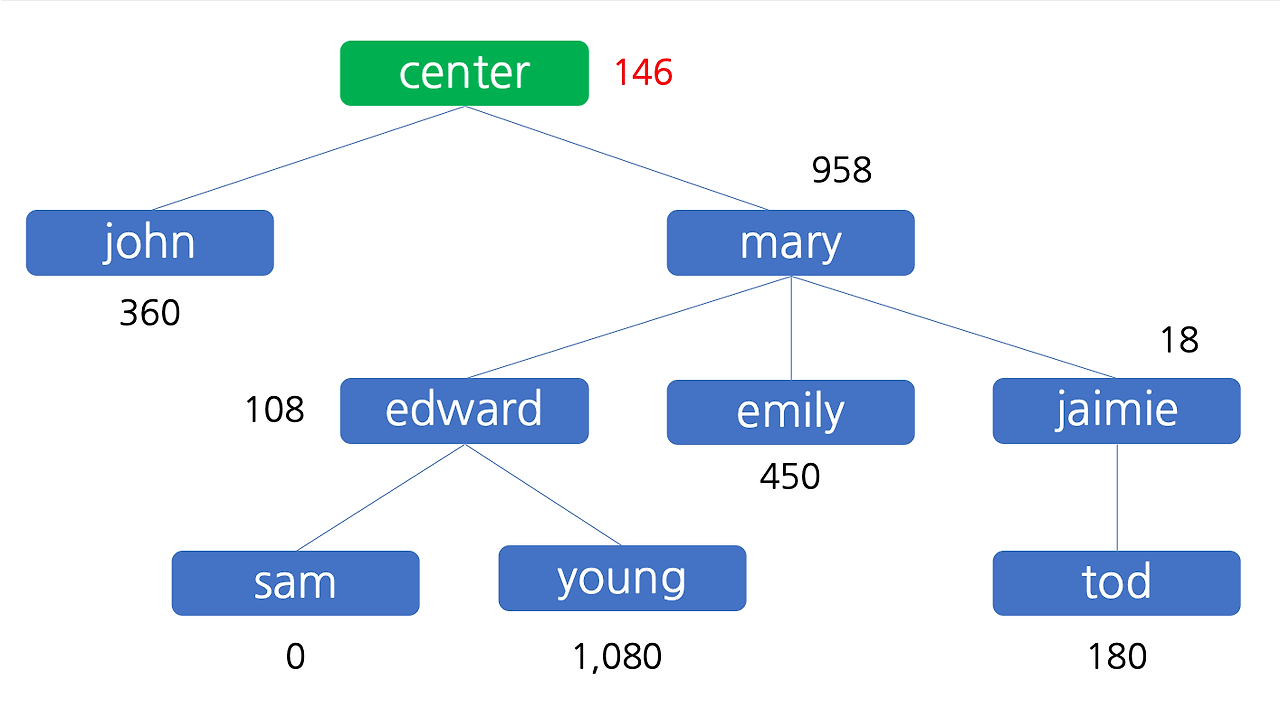 center 146

958

john

mary

360

18

108

edward

emily

jaimie

450

sam

young

tod

0

1,080

180